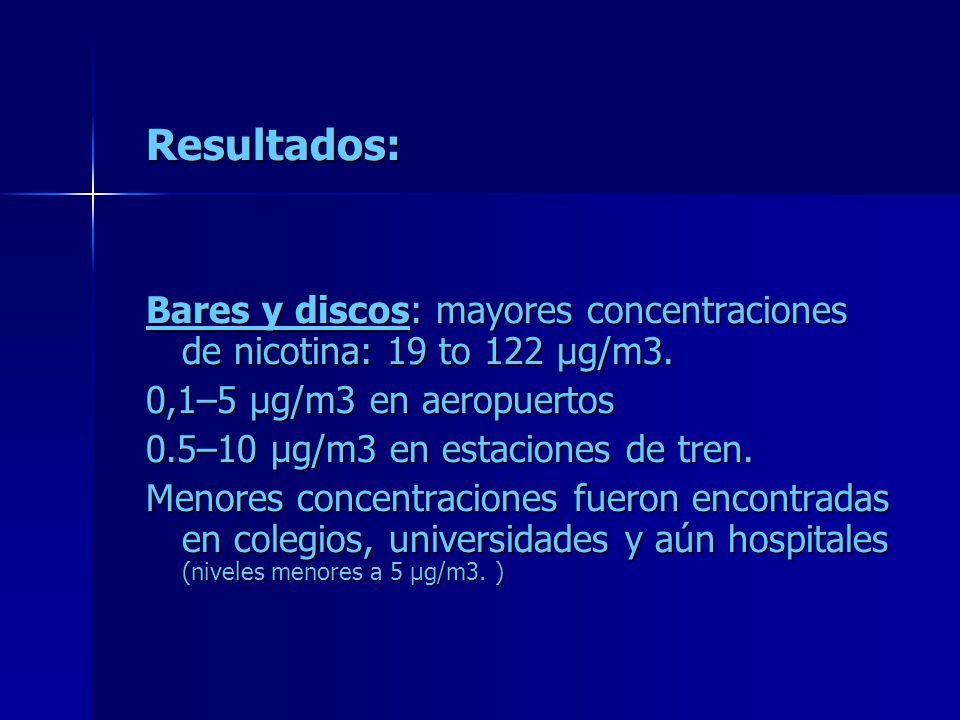 Resultados:

Bares y discos: mayores concentraciones de nicotina: 19 to 122 μg/m3.

0,1–5 μg/m3 en aeropuertos

0.5–10 μg/m3 en estaciones de tren.

Menores concentraciones fueron encontradas en colegios, universidades y aún hospitales (niveles menores a 5 μg/m3. )